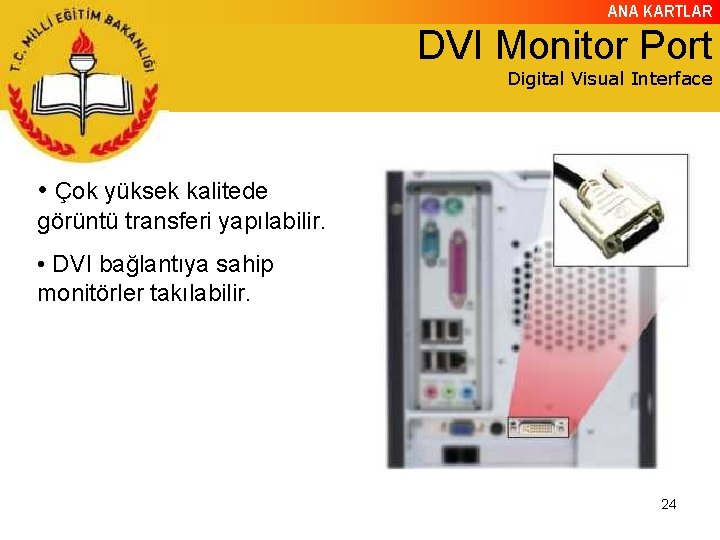 T.C. MİLLİ EĞİTİM BAKANLIĞI

ANA KARTLAR

DVI Monitor Port

Digital Visual Interface

• Çok yüksek kalitede görüntü transferi yapılabilir.

• DVI bağlantıya sahip monitörler takılabilir.

24